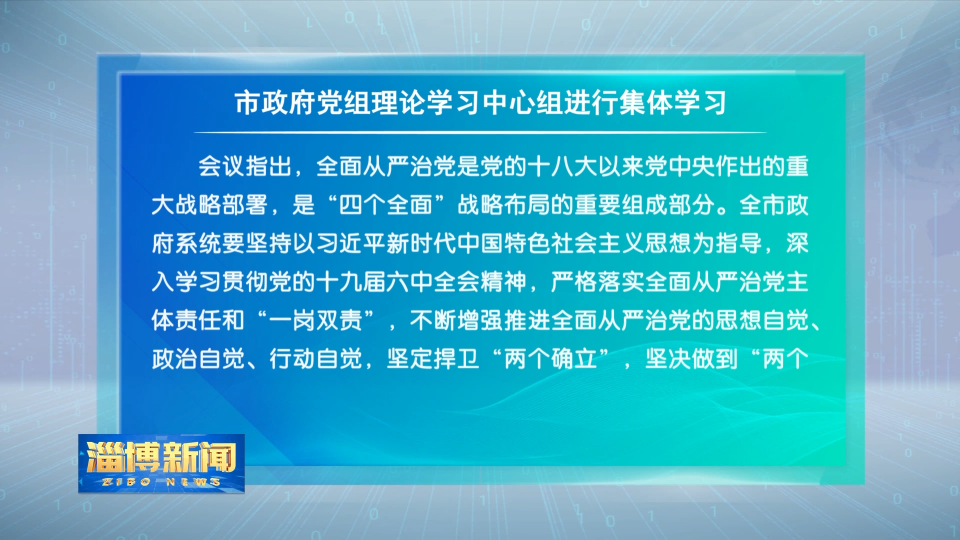 市政府党组理论学习中心组进行集体学习

会议指出，全面从严治党是党的十八大以来党中央作出的重大战略部署，是“四个全面”战略布局的重要组成部分。全市政府系统要坚持以习近平新时代中国特色社会主义思想为指导，深入学习贯彻党的十九届六中全会精神，严格落实全面从严治党主体责任和“一岗双责”，不断增强推进全面从严治党的思想自觉、政治自觉、行动自觉，坚定捍卫“两个确立”，坚决做到“两个

淄博新闻
ZIBO NEWS